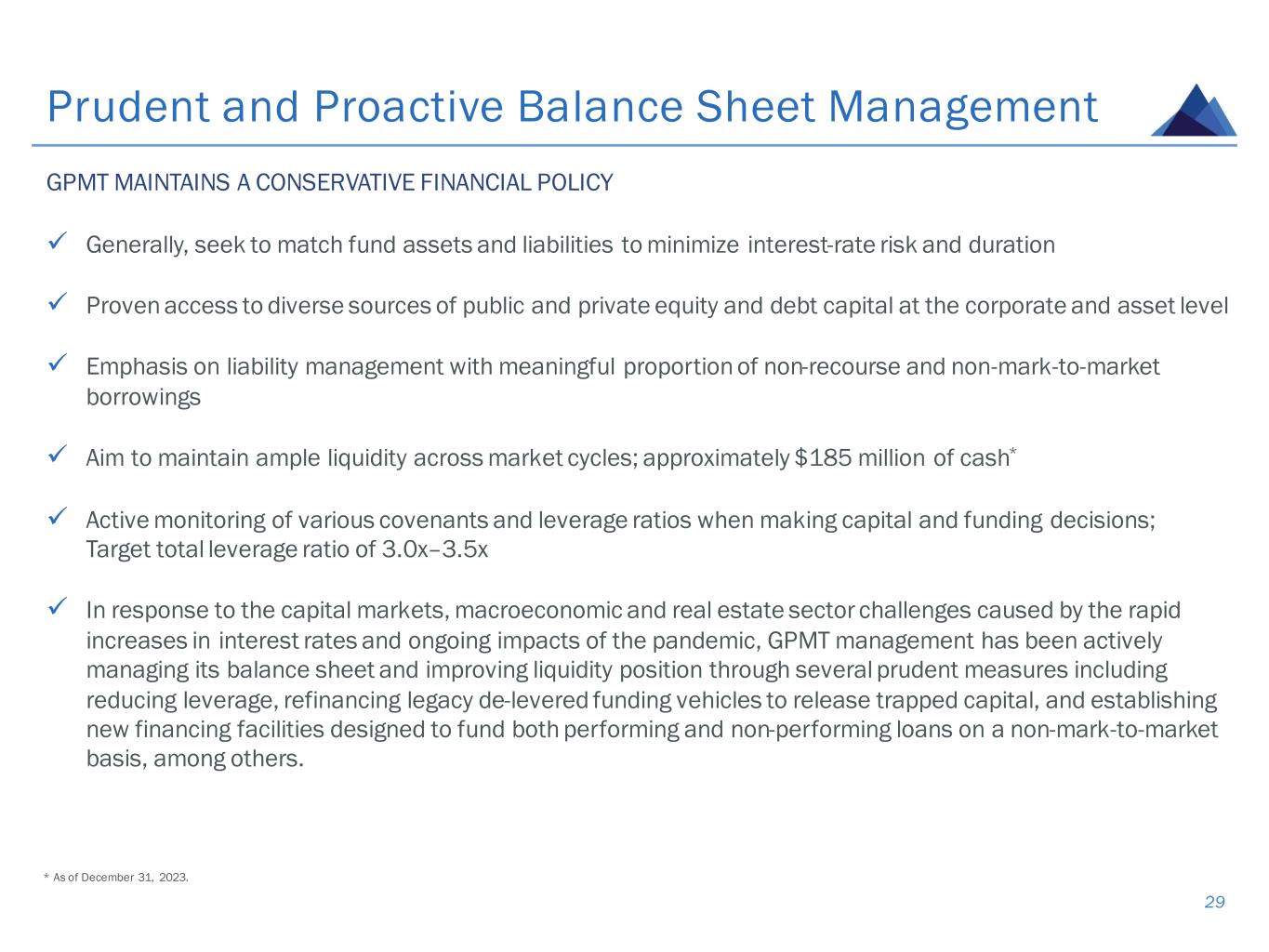 Prudent and Proactive Balance Sheet Management

GPMT MAINTAINS A CONSERVATIVE FINANCIAL POLICY

✓ Generally, seek to match fund assets and liabilities to minimize interest-rate risk and duration

✓ Proven access to diverse sources of public and private equity and debt capital at the corporate and asset level

✓ Emphasis on liability management with meaningful proportion of non-recourse and non-mark-to-market borrowings

✓ Aim to maintain ample liquidity across market cycles; approximately \$185 million of cash*

✓ Active monitoring of various covenants and leverage ratios when making capital and funding decisions; Target total leverage ratio of 3.0x–3.5x

✓ In response to the capital markets, macroeconomic and real estate sector challenges caused by the rapid increases in interest rates and ongoing impacts of the pandemic, GPMT management has been actively managing its balance sheet and improving liquidity position through several prudent measures including reducing leverage, refinancing legacy de-levered funding vehicles to release trapped capital, and establishing new financing facilities designed to fund both performing and non-performing loans on a non-mark-to-market basis, among others.

* As of December 31, 2023.

29